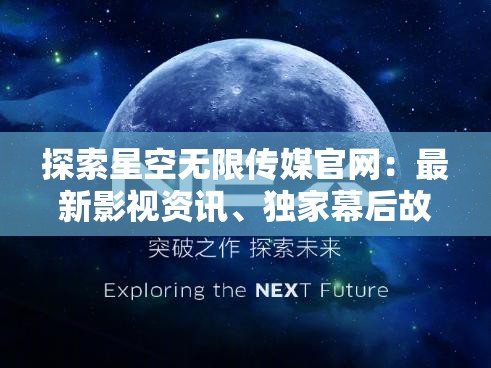 探索星空无限传媒官网：最新影视资讯、独家幕后故

突破之作 探索未来

Exploring the NEXT Future